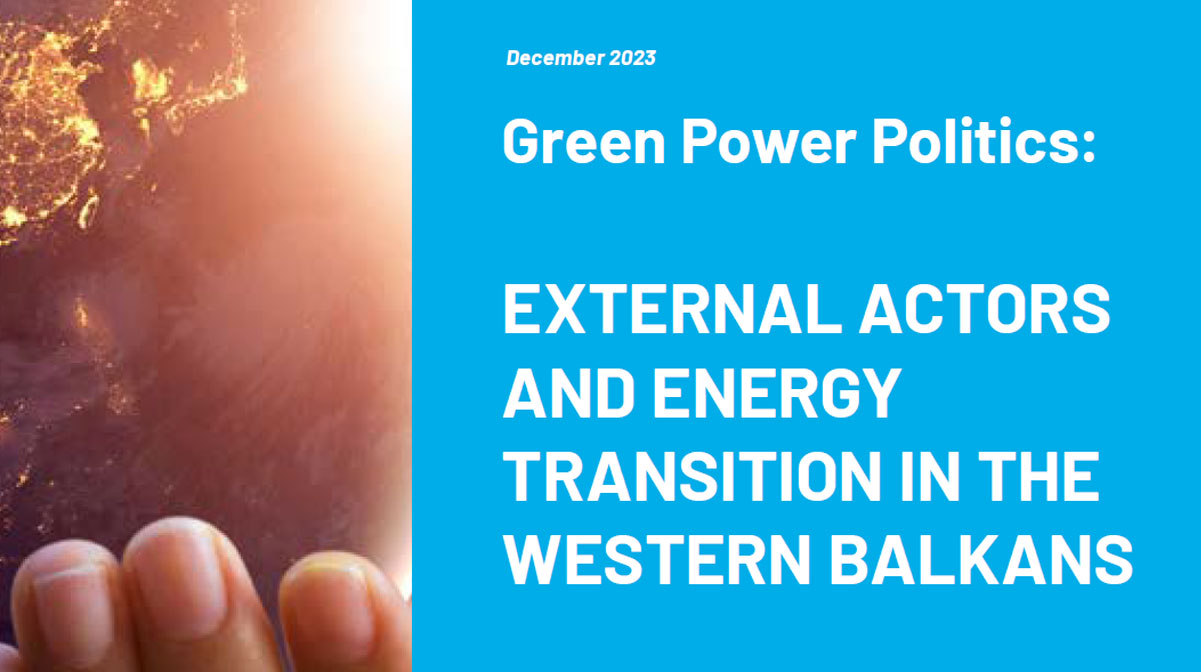 December 2023

Green Power Politics:

EXTERNAL ACTORS AND ENERGY TRANSITION IN THE WESTERN BALKANS